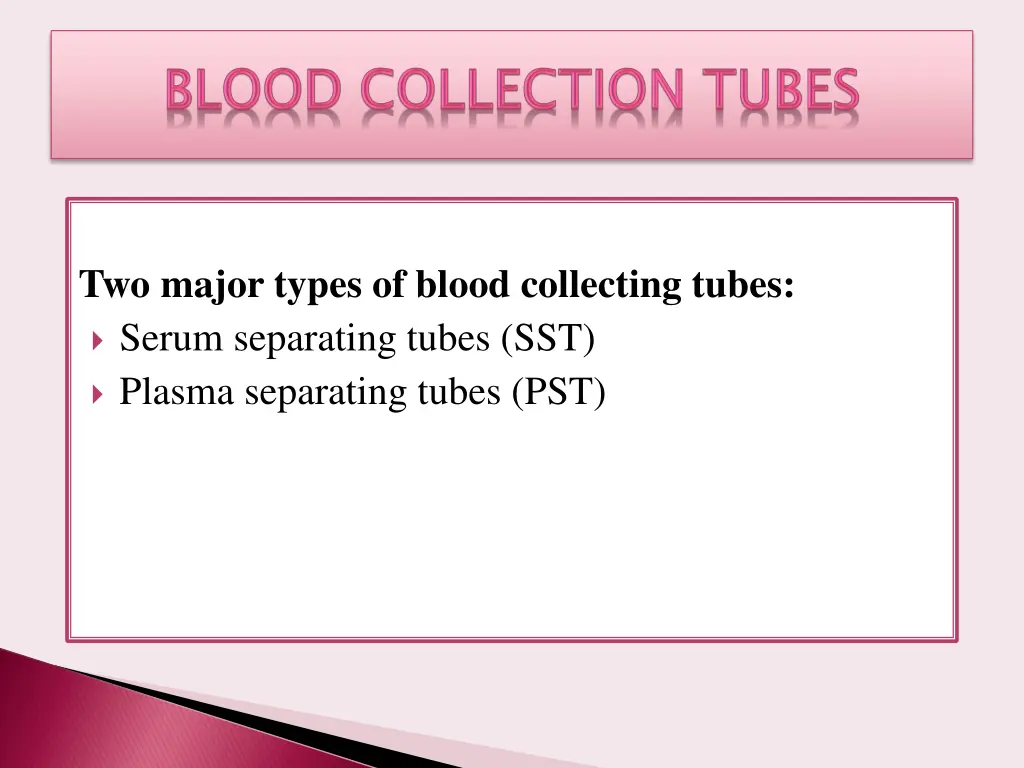 BLOOD COLLECTION TUBES

Two major types of blood collecting tubes:
Serum separating tubes (SST)
Plasma separating tubes (PST)